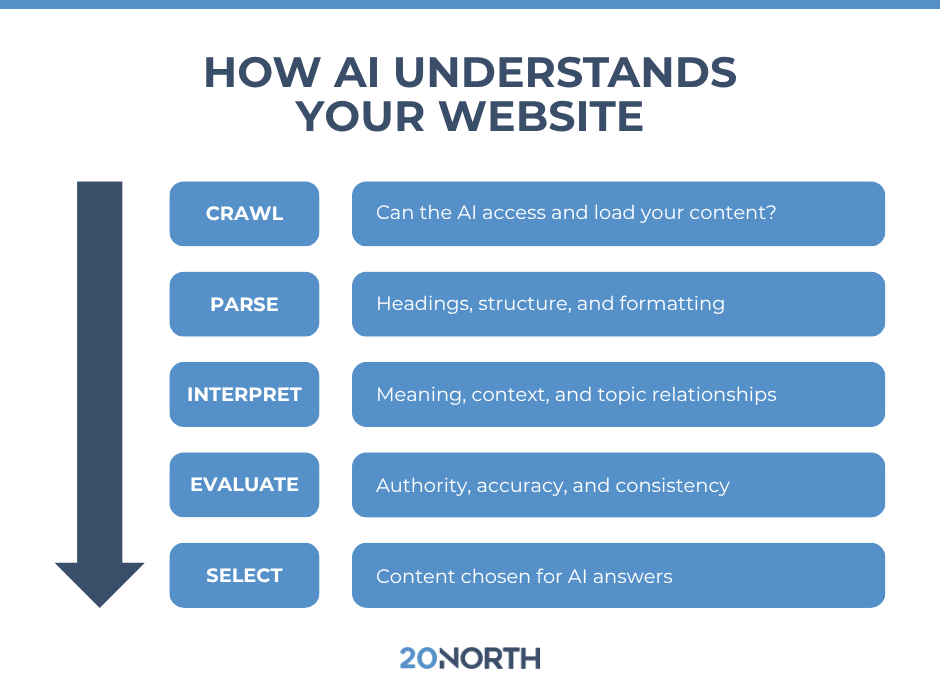 HOW AI UNDERSTANDS YOUR WEBSITE

CRAWL
Can the AI access and load your content?

PARSE
Headings, structure, and formatting

INTERPRET
Meaning, context, and topic relationships

EVALUATE
Authority, accuracy, and consistency

SELECT
Content chosen for AI answers

20NORTH